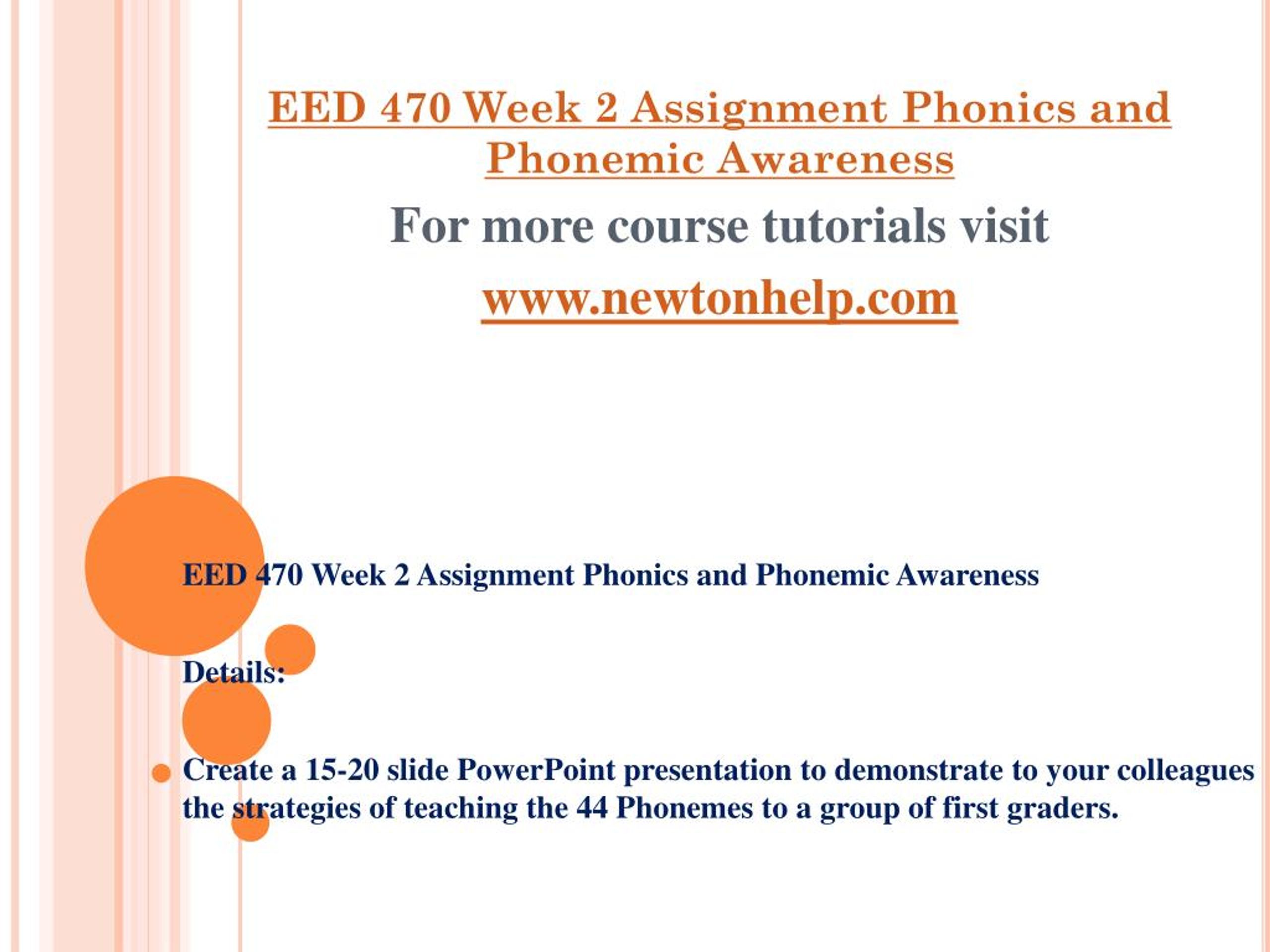 EED 470 Week 2 Assignment Phonics and Phonemic Awareness

For more course tutorials visit

www.newtonhelp.com

EED 470 Week 2 Assignment Phonics and Phonemic Awareness

Details:

Create a 15-20 slide PowerPoint presentation to demonstrate to your colleagues the strategies of teaching the 44 Phonemes to a group of first graders.